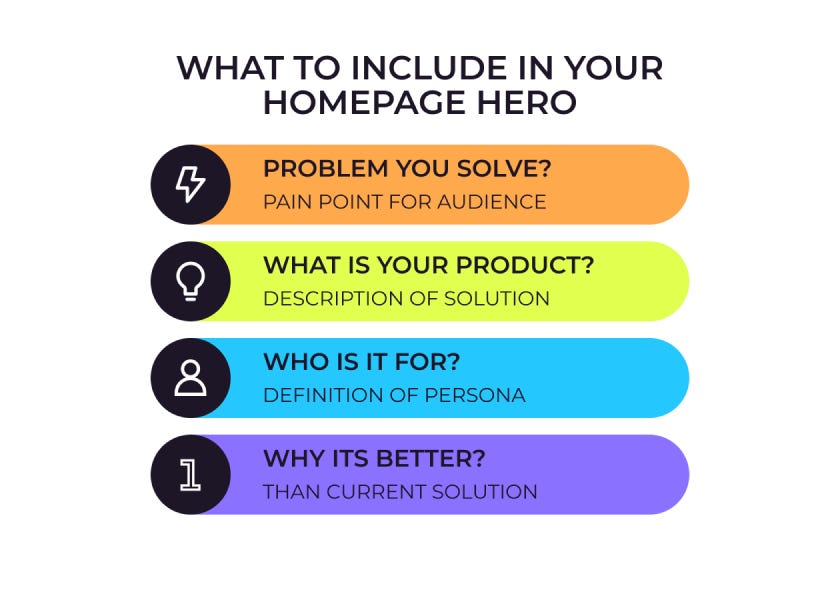 WHAT TO INCLUDE IN YOUR HOMEPAGE HERO

PROBLEM YOU SOLVE?
PAIN POINT FOR AUDIENCE

WHAT IS YOUR PRODUCT?
DESCRIPTION OF SOLUTION

WHO IS IT FOR?
DEFINITION OF PERSONA

1

WHY ITS BETTER?
THAN CURRENT SOLUTION